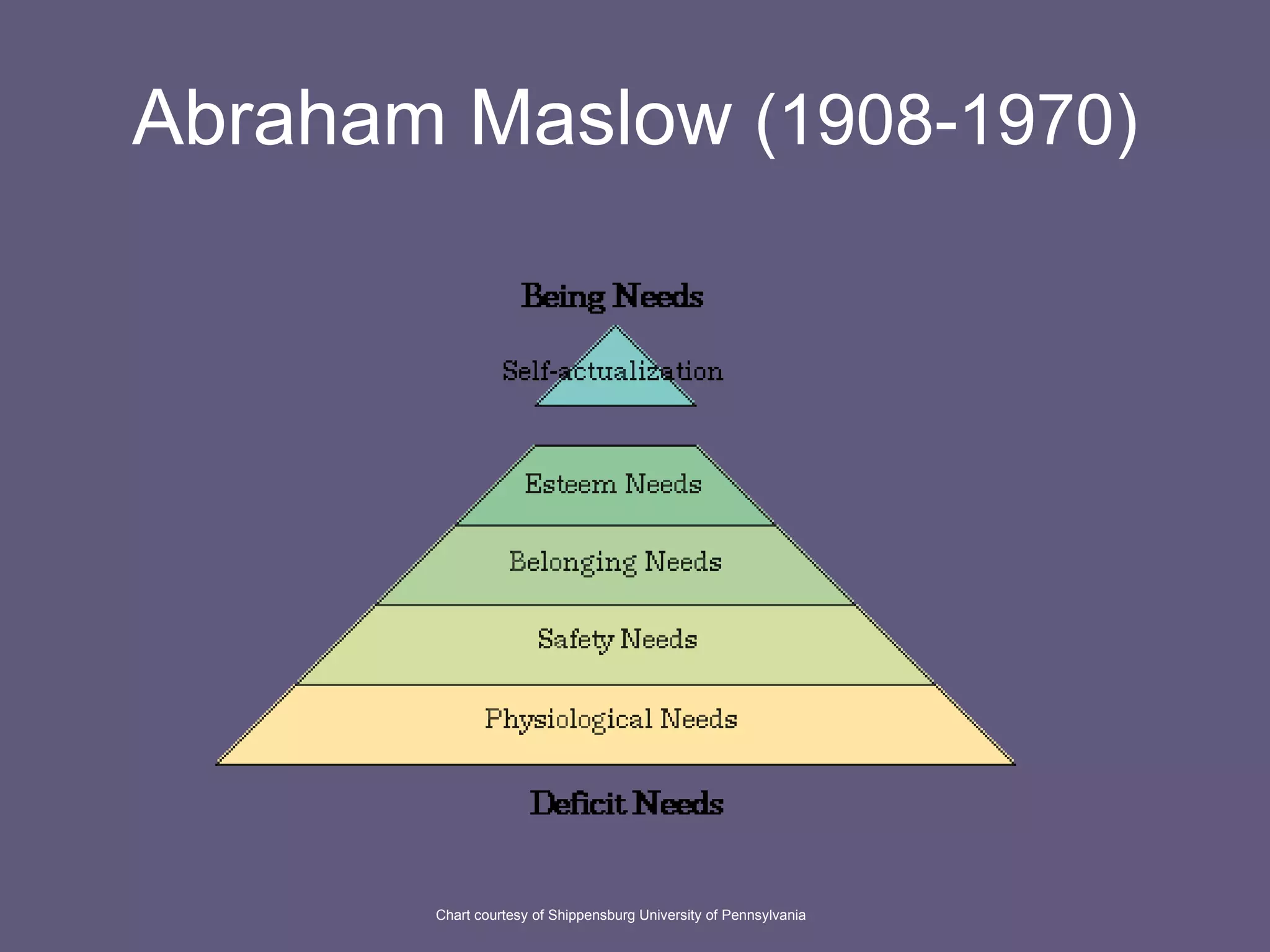 Abraham Maslow (1908-1970)

Being Needs

Self-actualization

Esteem Needs

Belonging Needs

Safety Needs

Physiological Needs

Deficit Needs

Chart courtesy of Shippensburg University of Pennsylvania